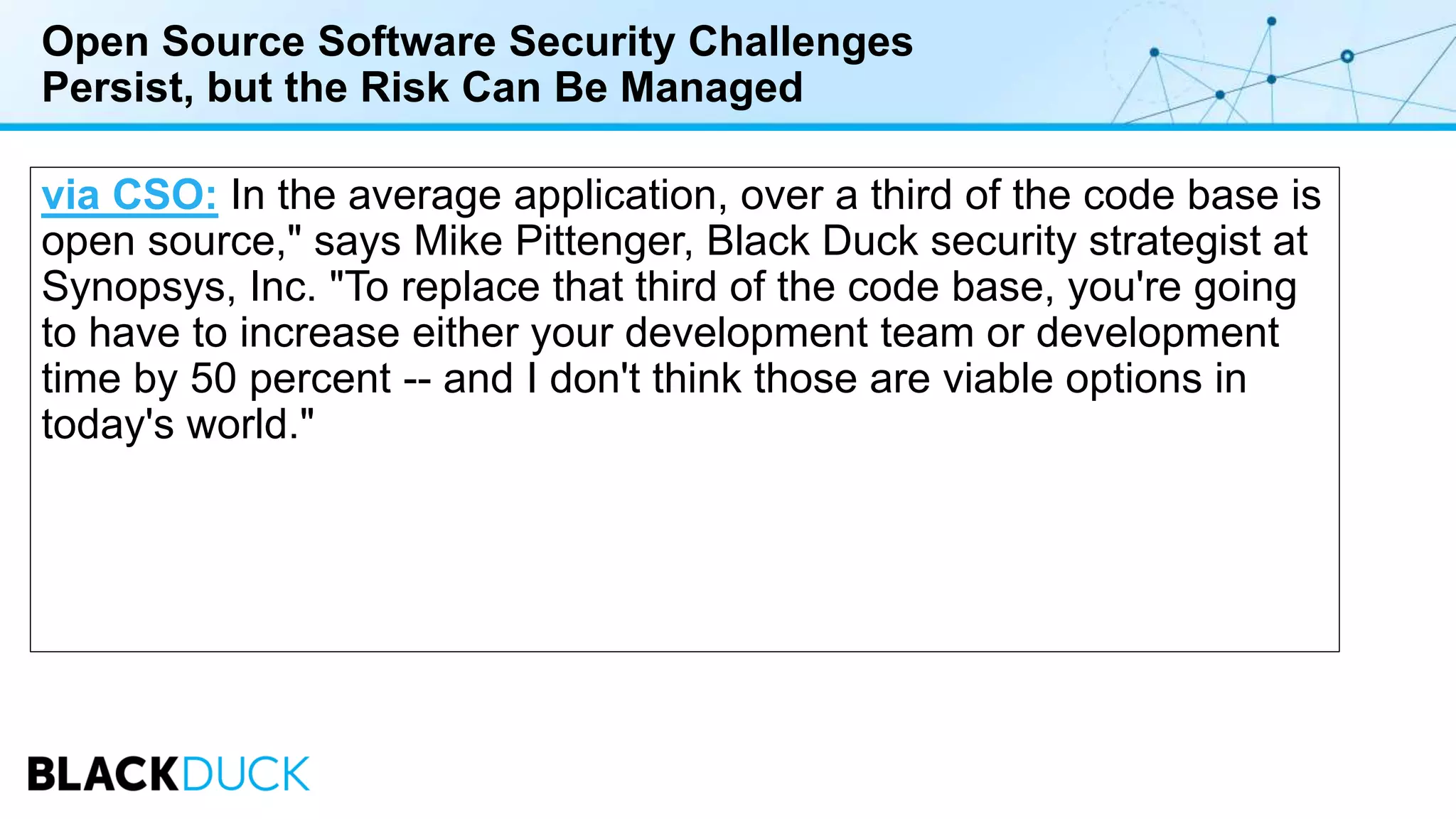 Open Source Software Security Challenges Persist, but the Risk Can Be Managed

via CSO: In the average application, over a third of the code base is open source," says Mike Pittenger, Black Duck security strategist at Synopsys, Inc. "To replace that third of the code base, you're going to have to increase either your development team or development time by 50 percent -- and I don't think those are viable options in today's world."

BLACKDUCK